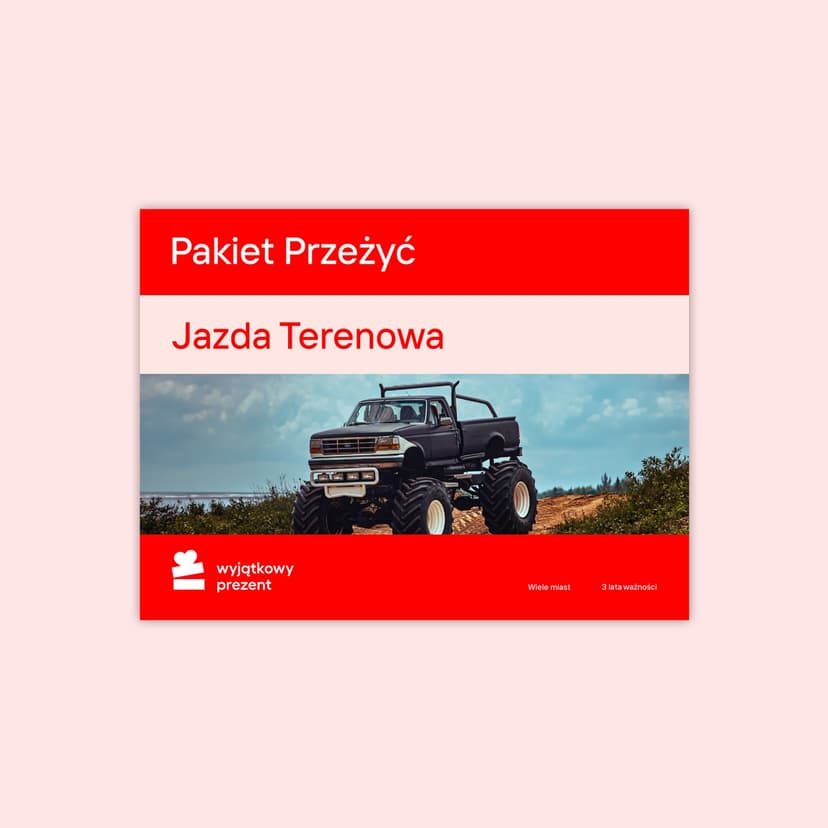 Pakiet Przeżyć

Jazda Terenowa

wyjątkowy prezent

Wiele miast

3 lata ważności